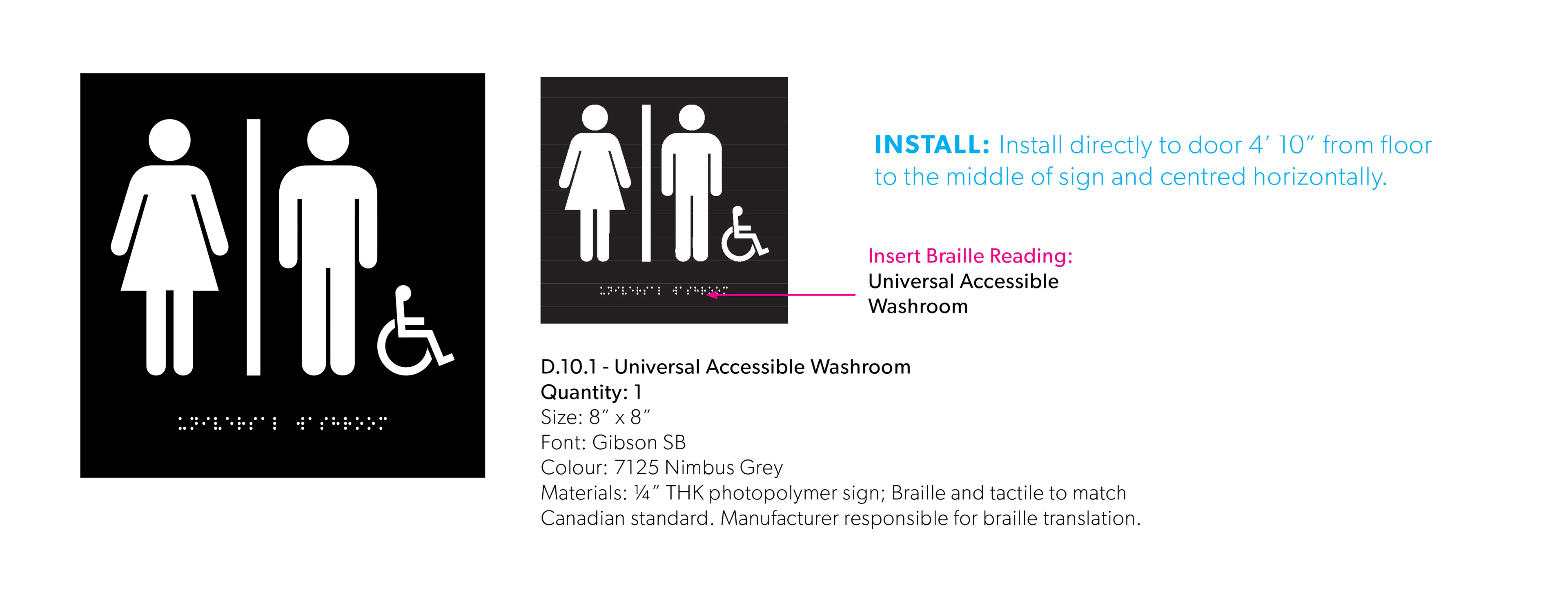 INSTALL: Install directly to door 4′ 10″ from floor to the middle of sign and centred horizontally.

Insert Braille Reading:
Universal Accessible Washroom

D.10.1 - Universal Accessible Washroom
Quantity: 1
Size: 8″ x 8″
Font: Gibson SB
Colour: 7125 Nimbus Grey
Materials: ¼″ THK photopolymer sign; Braille and tactile to match Canadian standard. Manufacturer responsible for braille translation.